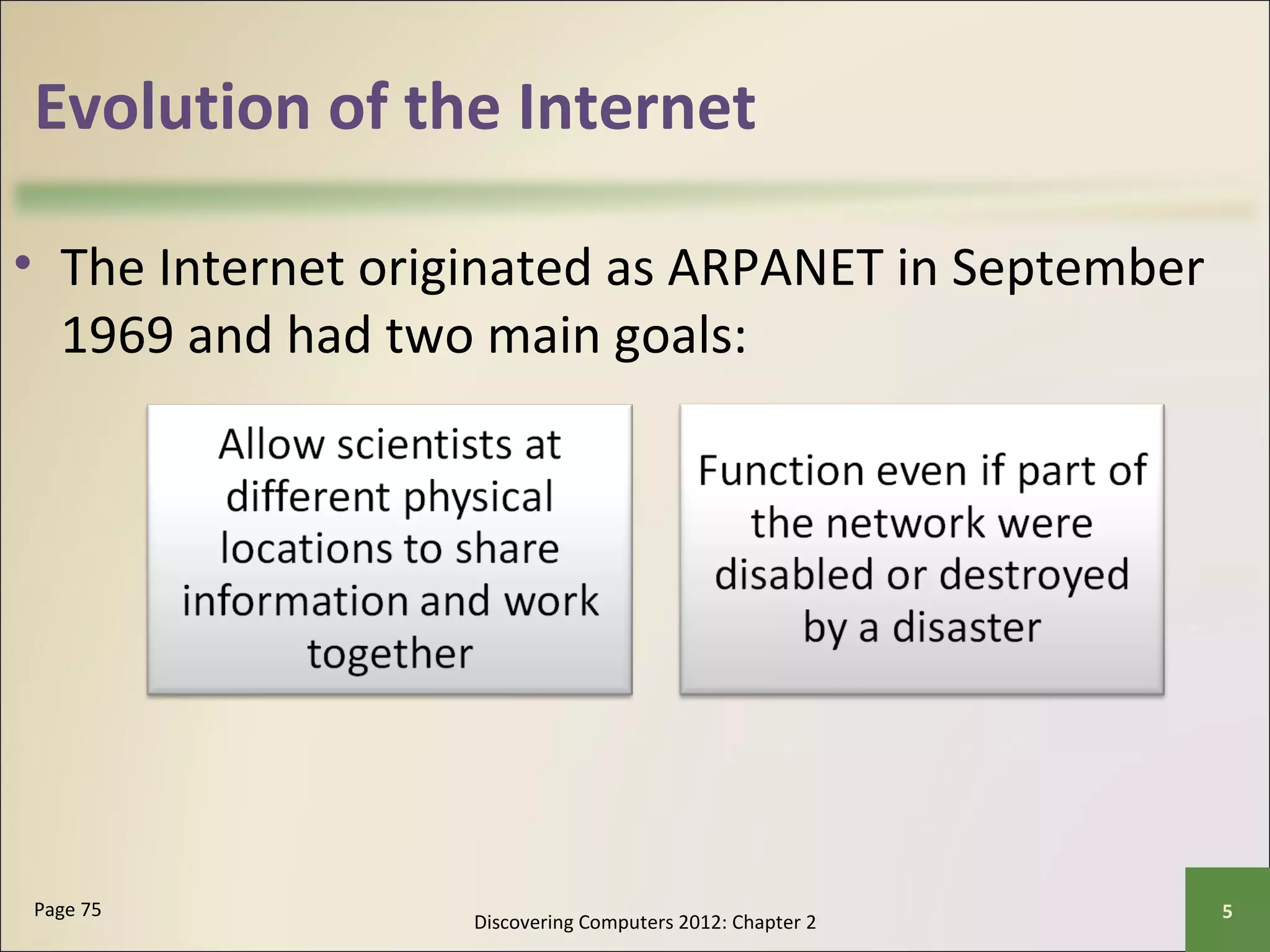 Evolution of the Internet

• The Internet originated as ARPANET in September 1969 and had two main goals:

Allow scientists at different physical locations to share information and work together

Function even if part of the network were disabled or destroyed by a disaster

Page 75

Discovering Computers 2012: Chapter 2

5